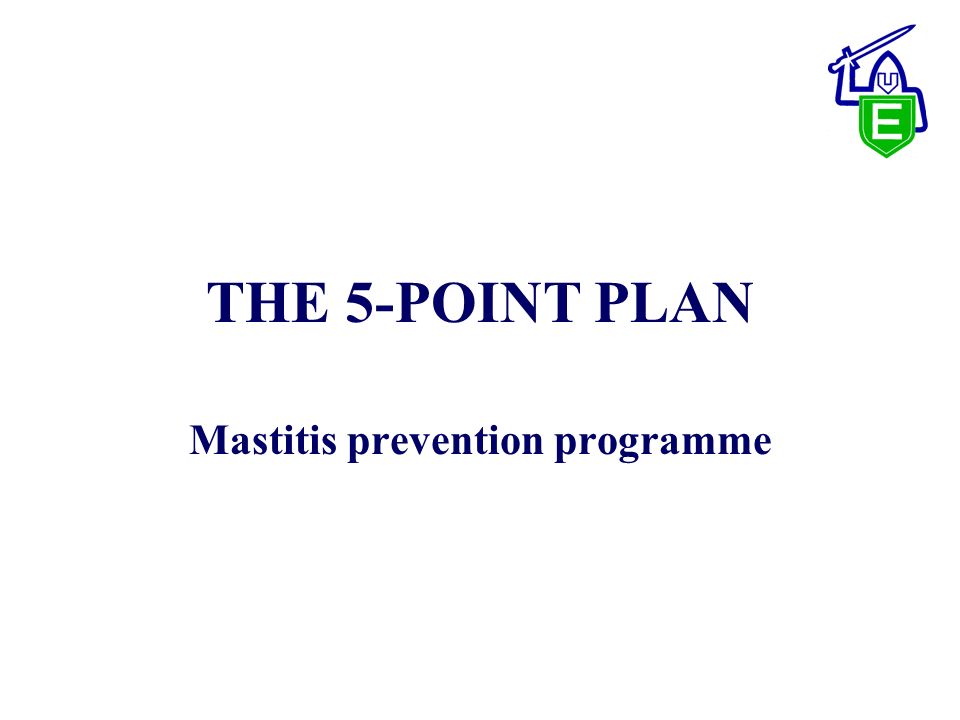 E

THE 5-POINT PLAN

Mastitis prevention programme